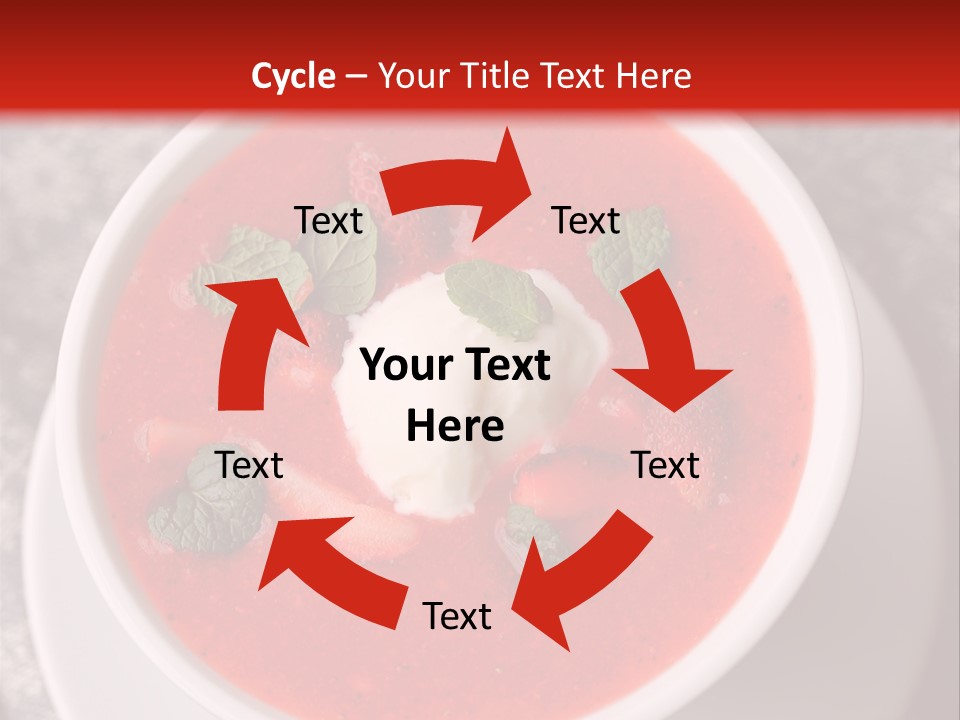 Cycle – Your Title Text Here

Text

Text

Your Text Here

Text

Text

Text